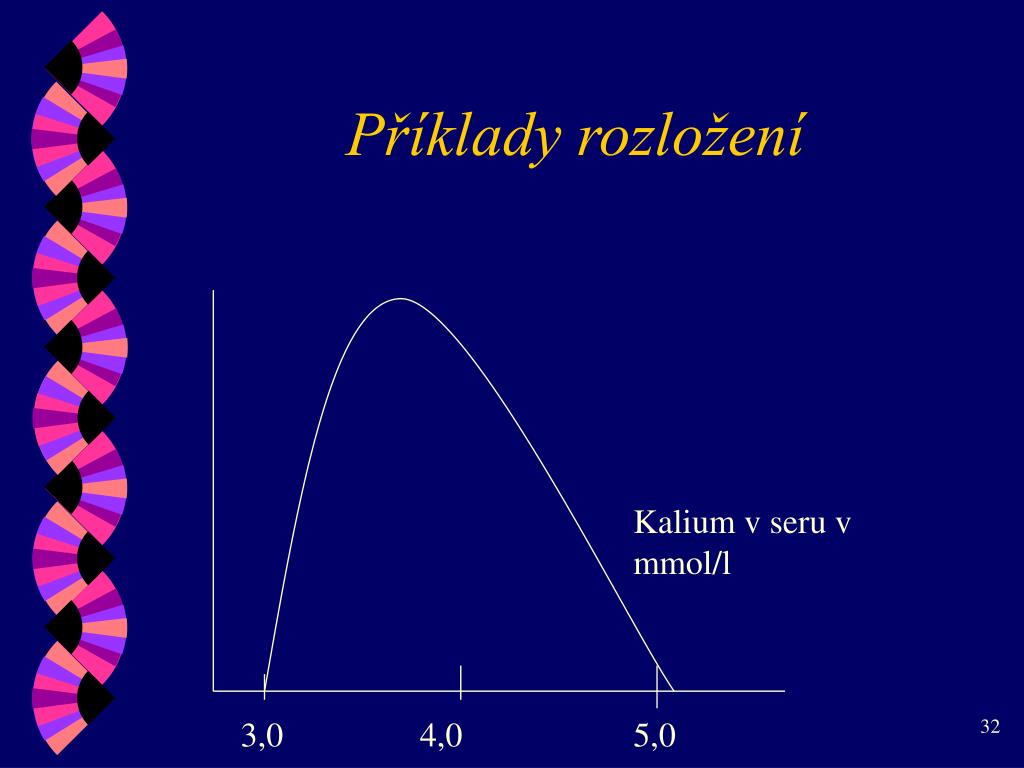 Příklady rozložení

Kalium v seru v mmol/l

3,0
4,0
5,0

32